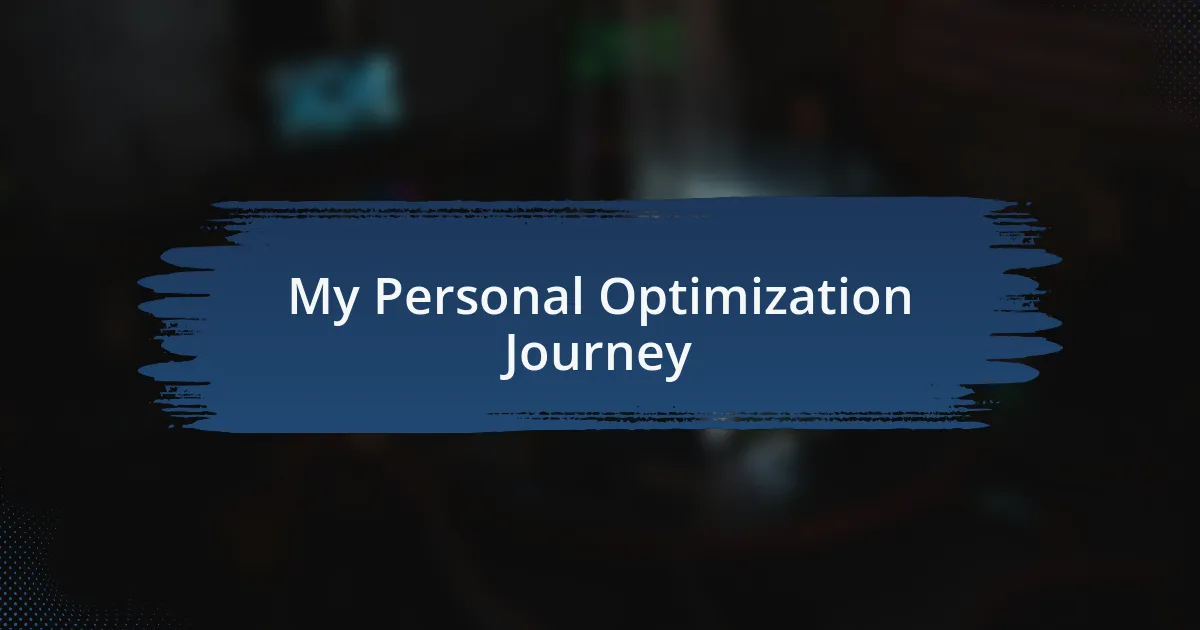 My Personal Optimization Journey